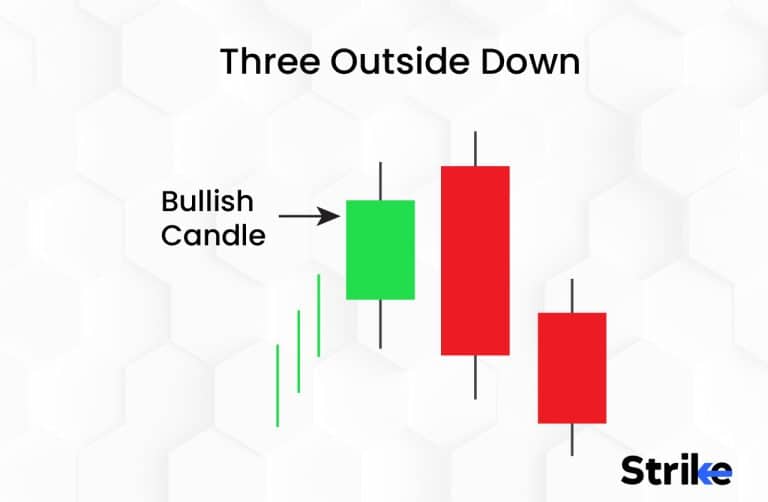 Three Outside Down

Bullish Candle

Strike